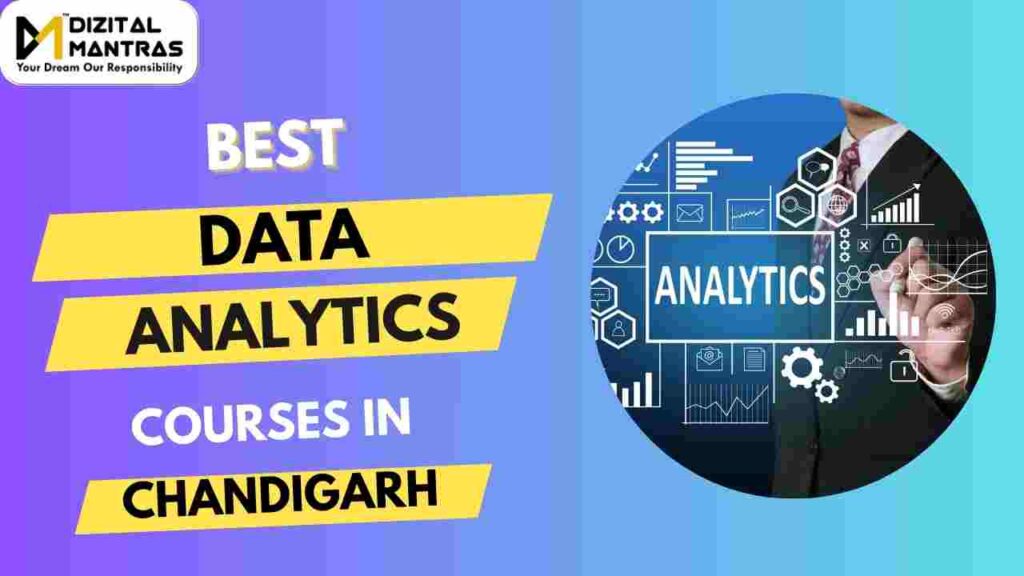 DIZITAL MANTRAS
Your Dream Our Responsibility

BEST
DATA
ANALYTICS
COURSES IN
CHANDIGARH

ANALYTICS